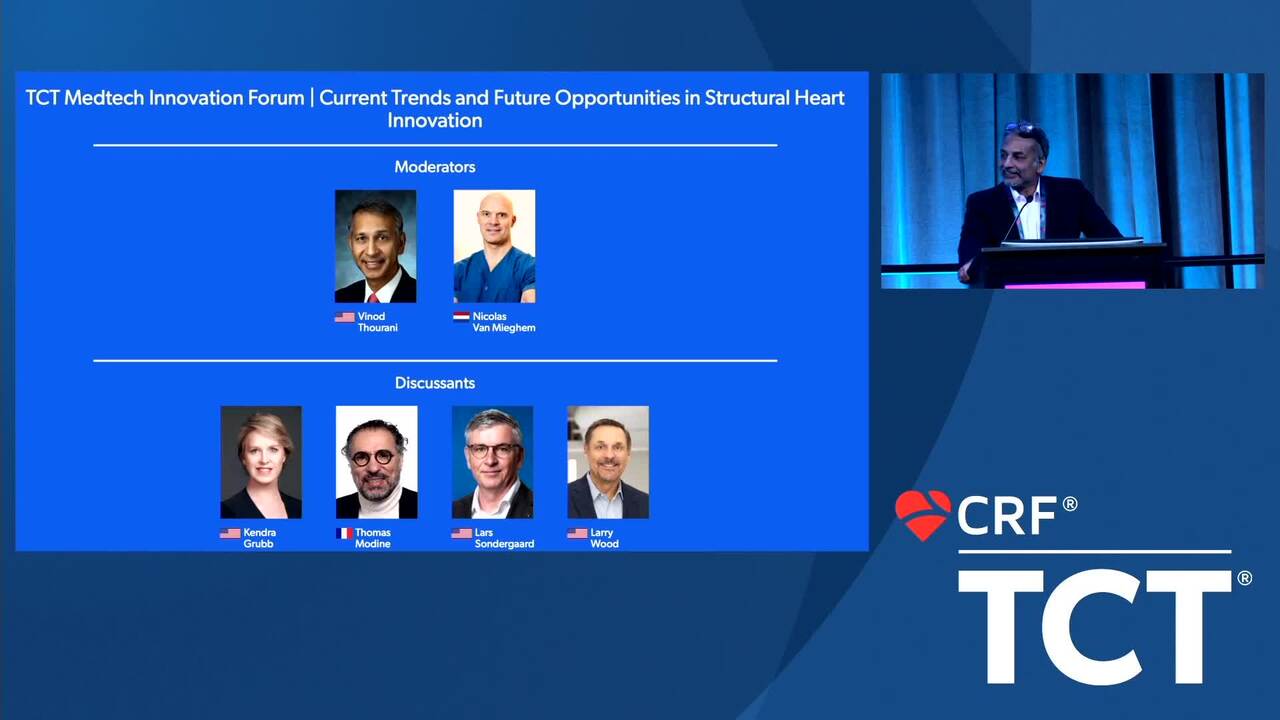 TCT Medtech Innovation Forum | Current Trends and Future Opportunities in Structural Heart Innovation

Moderators

Vinod Thourani

Nicolas Van Mieghem

Discussants

Kendra Grubb

Thomas Modine

Lars Sondergaard

Larry Wood

CRF®

TCT®